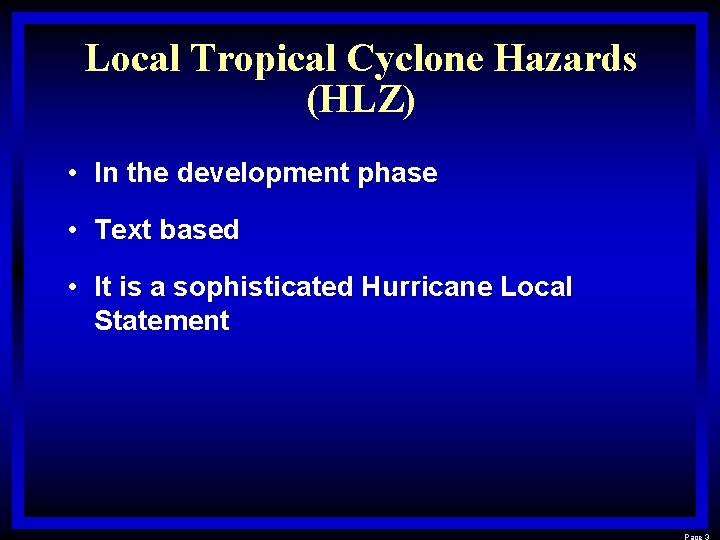 Local Tropical Cyclone Hazards (HLZ)

• In the development phase

• Text based

• It is a sophisticated Hurricane Local Statement

Page 3